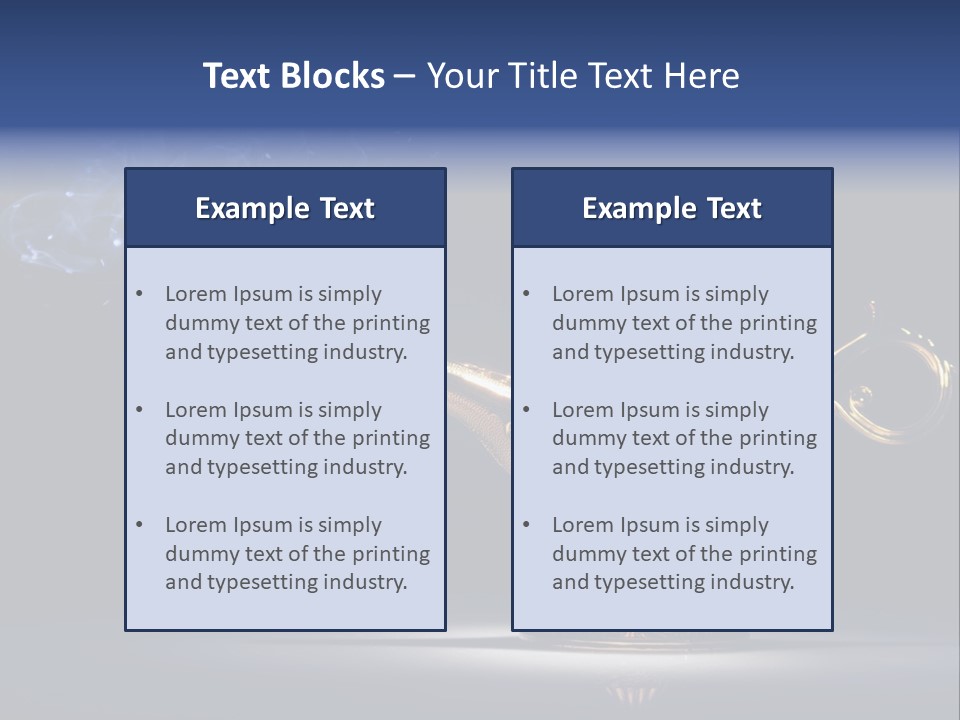 Text Blocks – Your Title Text Here

Example Text

• Lorem Ipsum is simply dummy text of the printing and typesetting industry.

• Lorem Ipsum is simply dummy text of the printing and typesetting industry.

• Lorem Ipsum is simply dummy text of the printing and typesetting industry.

Example Text

• Lorem Ipsum is simply dummy text of the printing and typesetting industry.

• Lorem Ipsum is simply dummy text of the printing and typesetting industry.

• Lorem Ipsum is simply dummy text of the printing and typesetting industry.